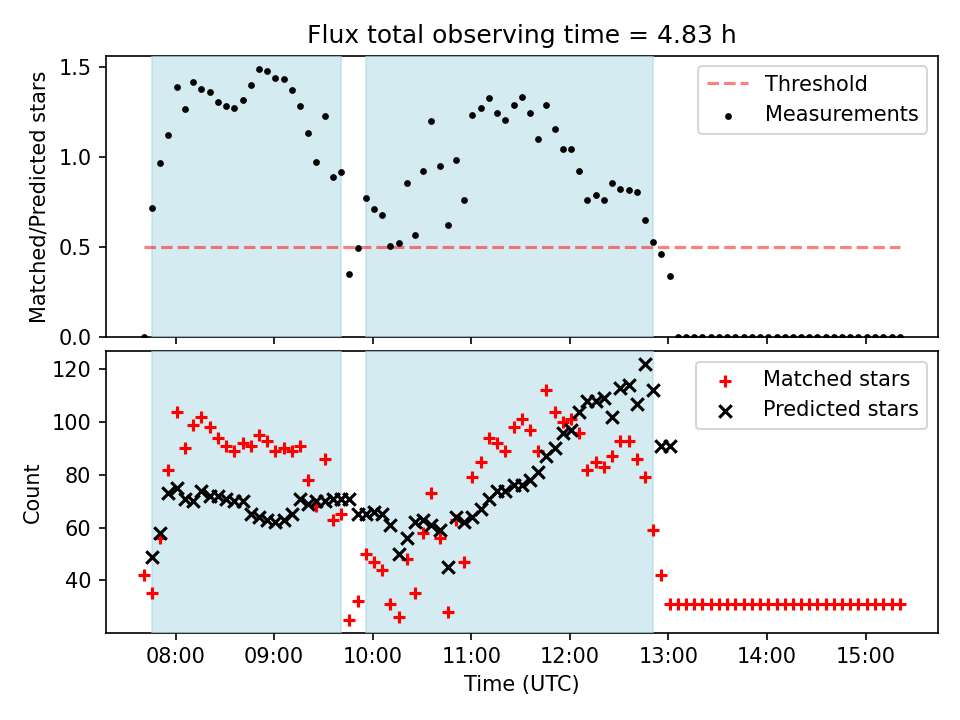 Flux total observing time = 4.83 h

Matched/Predicted stars

1.5
1.0
0.5
0.0

Threshold
Measurements

Count

120
100
80
60
40

Matched stars
Predicted stars

08:00
09:00
10:00
11:00
12:00
13:00
14:00
15:00

Time (UTC)